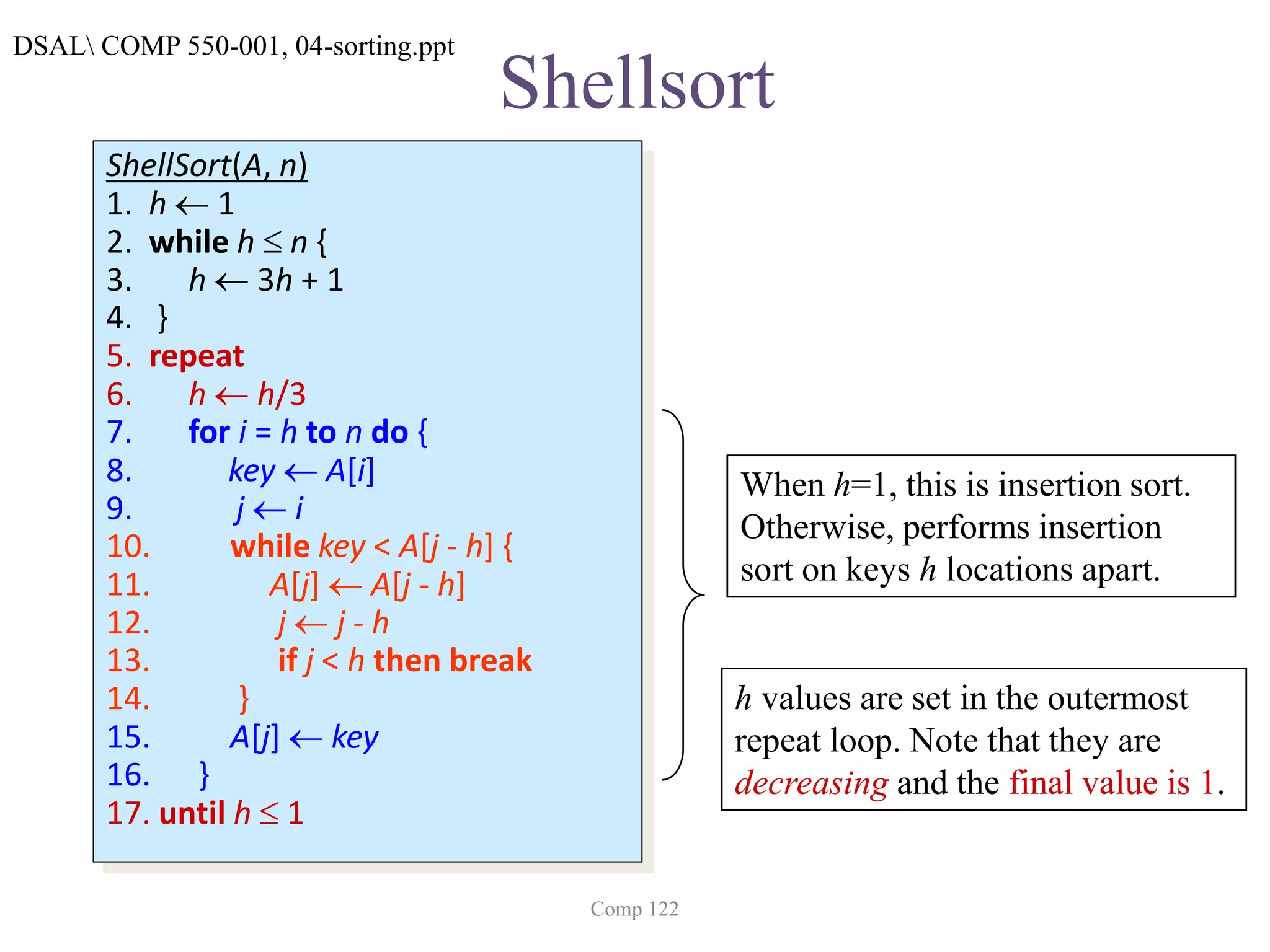 DSAL\ COMP 550-001, 04-sorting.ppt

Shellsort

ShellSort(A, n)
1. $h \leftarrow 1$
2. while $h \leq n$ {
3. $h \leftarrow 3h + 1$
4. }
5. repeat
6. $h \leftarrow h/3$
7. for $i = h$ to $n$ do {
8. $key \leftarrow A[i]$
9. $j \leftarrow i$
10. while $key < A[j - h]$ {
11. $A[j] \leftarrow A[j - h]$
12. $j \leftarrow j - h$
13. if $j < h$ then break
14. }
15. $A[j] \leftarrow key$
16. }
17. until $h \leq 1$

When $h$=1, this is insertion sort. Otherwise, performs insertion sort on keys $h$ locations apart.

$h$ values are set in the outermost repeat loop. Note that they are decreasing and the final value is 1.

Comp 122